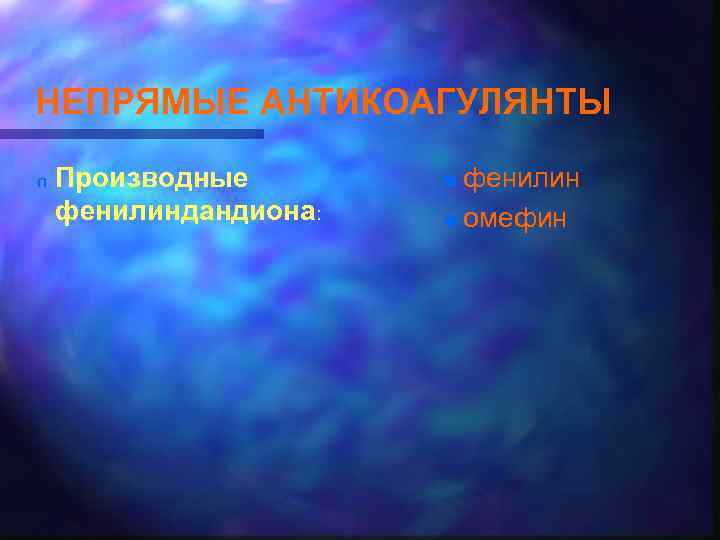 НЕПРЯМЫЕ АНТИКОАГУЛЯНТЫ

Производные фенилиндандиона:

фенилин
омефин